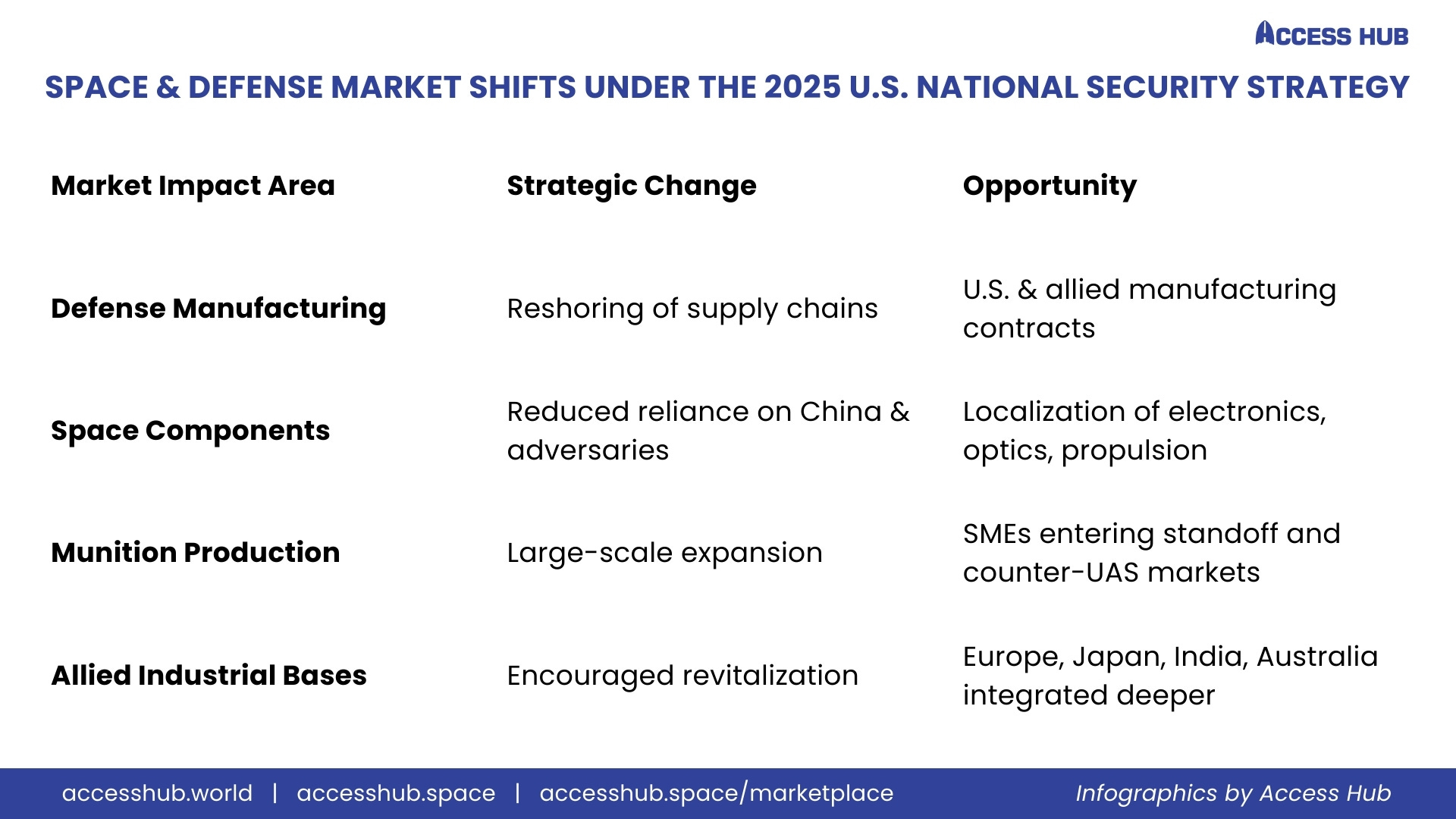 ACCESS HUB

SPACE & DEFENSE MARKET SHIFTS UNDER THE 2025 U.S. NATIONAL SECURITY STRATEGY

| Market Impact Area | Strategic Change | Opportunity |
|---|---|---|
| Defense Manufacturing | Reshoring of supply chains | U.S. & allied manufacturing contracts |
| Space Components | Reduced reliance on China & adversaries | Localization of electronics, optics, propulsion |
| Munition Production | Large-scale expansion | SMEs entering standoff and counter-UAS markets |
| Allied Industrial Bases | Encouraged revitalization | Europe, Japan, India, Australia integrated deeper |

accesshub.world | accesshub.space | accesshub.space/marketplace

Infographics by Access Hub